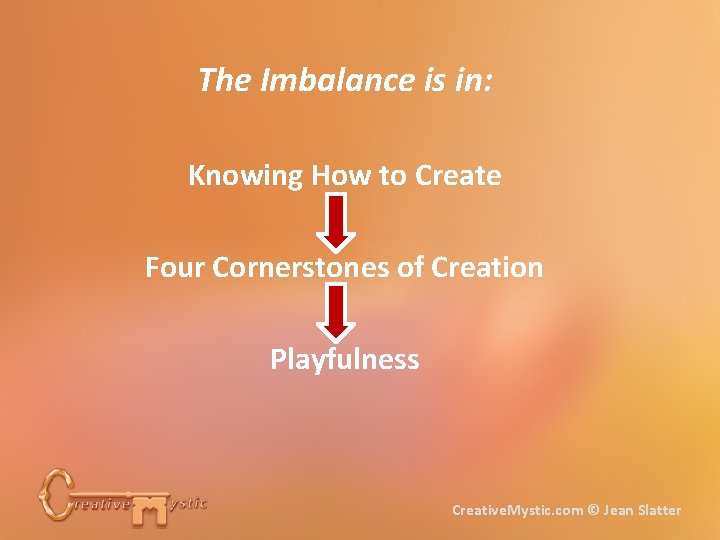 The Imbalance is in:

Knowing How to Create

Four Cornerstones of Creation

Playfulness

Creative Mystic

CreativeMystic.com © Jean Slatter